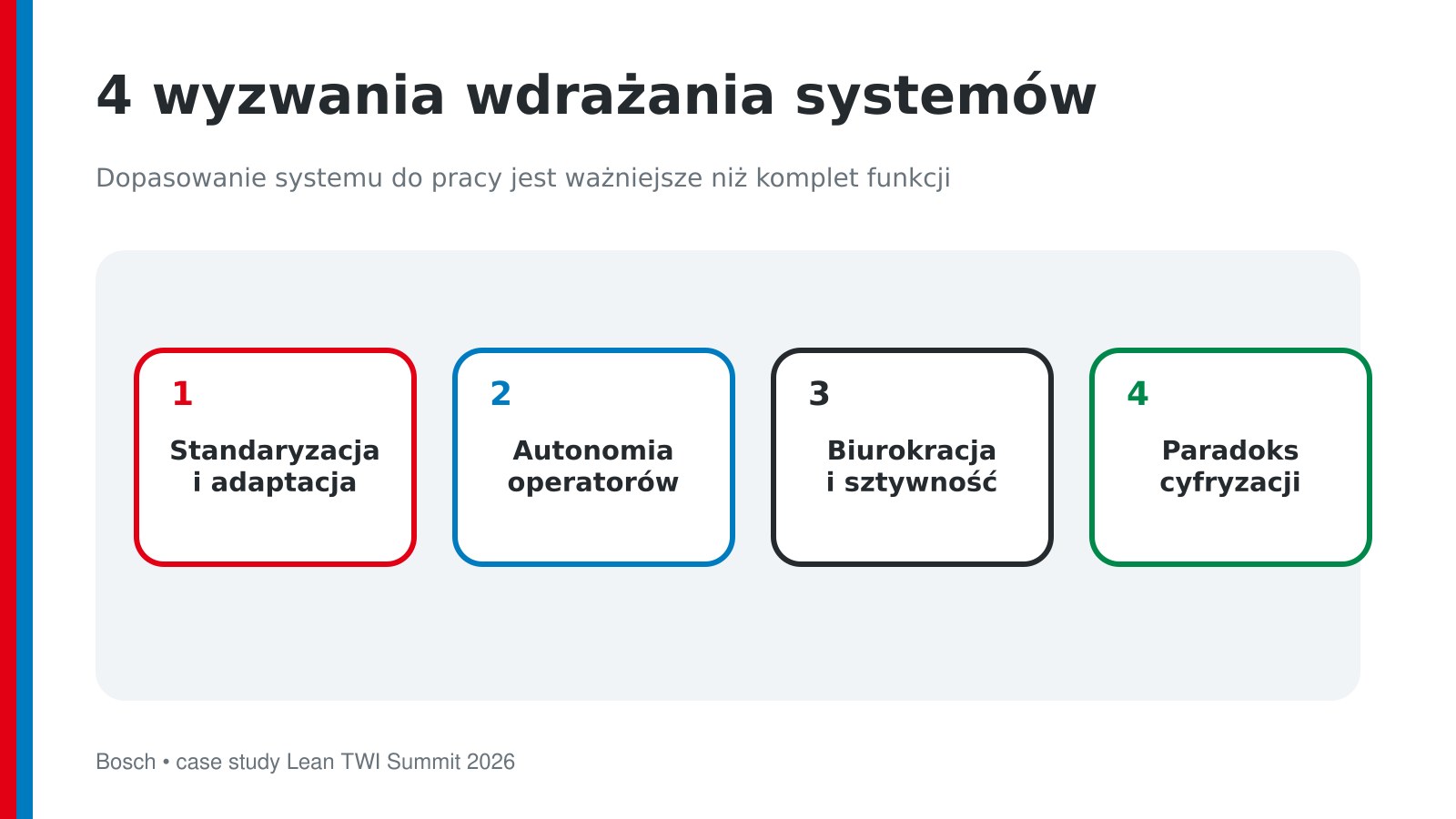 4 wyzwania wdrażania systemów

Dopasowanie systemu do pracy jest ważniejsze niż komplet funkcji

1
Standaryzacja i adaptacja

2
Autonomia operatorów

3
Biurokracja i sztywność

4
Paradoks cyfryzacji

Bosch • case study Lean TWI Summit 2026